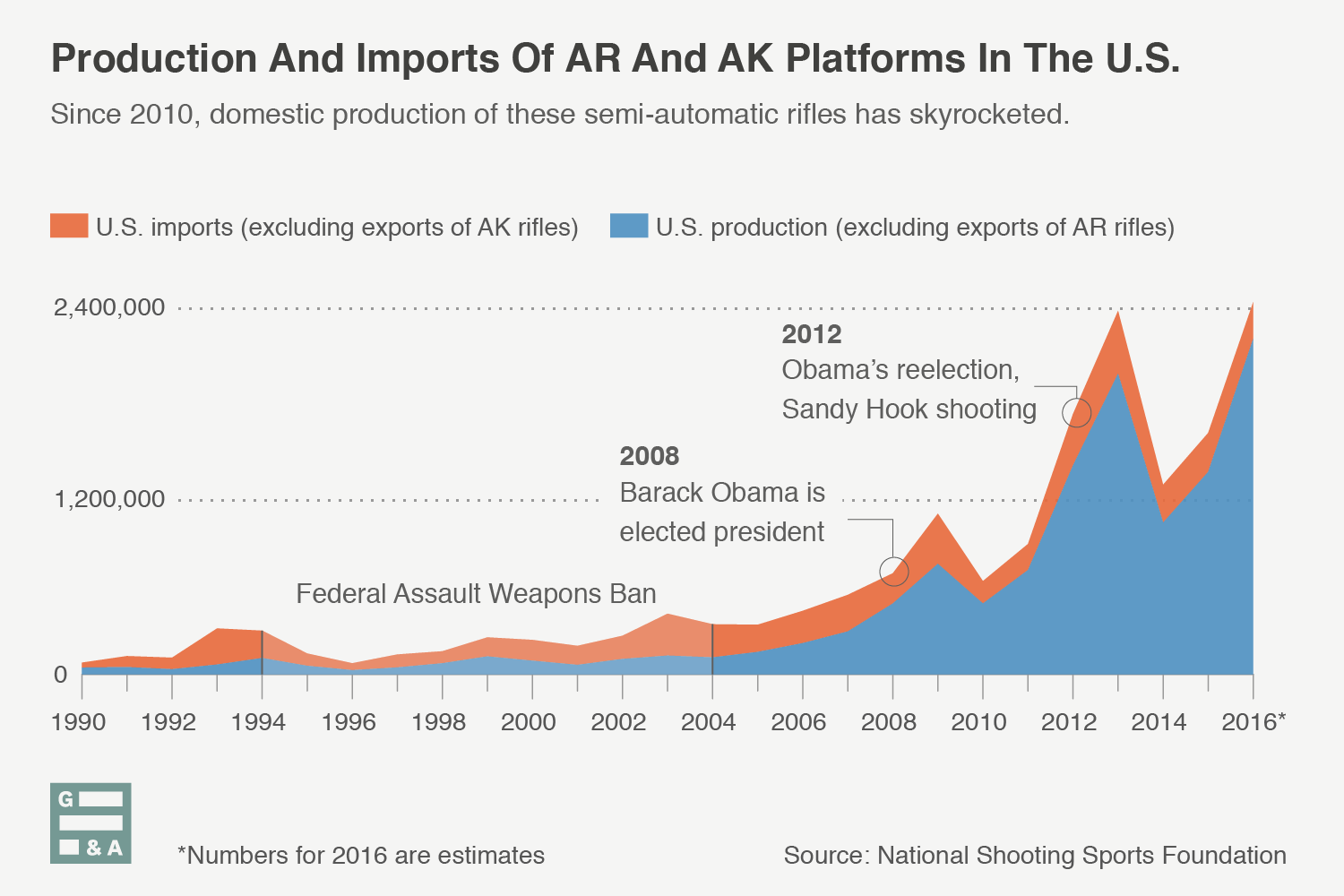 Production And Imports Of AR And AK Platforms In The U.S.

Since 2010, domestic production of these semi-automatic rifles has skyrocketed.

U.S. imports (excluding exports of AK rifles) U.S. production (excluding exports of AR rifles)

2,400,000

1,200,000

0

2012
Obama's reelection, Sandy Hook shooting

2008
Barack Obama is elected president

Federal Assault Weapons Ban

1990 1992 1994 1996 1998 2000 2002 2004 2006 2008 2010 2012 2014 2016*

G & A

*Numbers for 2016 are estimates

Source: National Shooting Sports Foundation